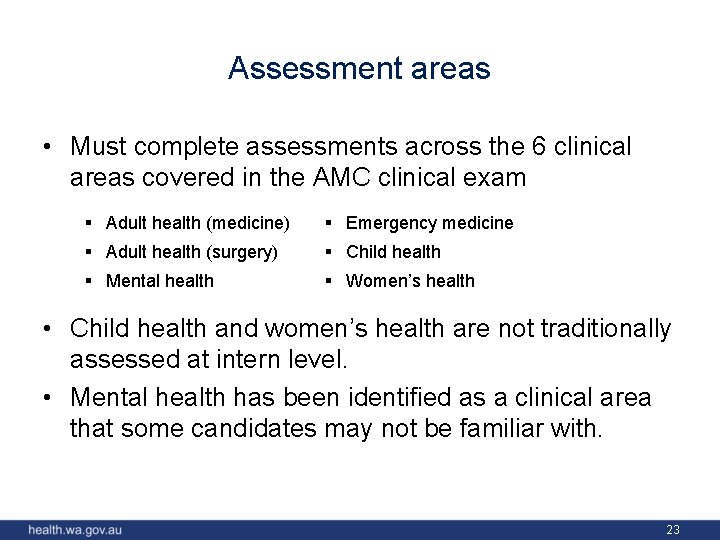 Assessment areas

• Must complete assessments across the 6 clinical areas covered in the AMC clinical exam

▪ Adult health (medicine)
▪ Adult health (surgery)
▪ Mental health

▪ Emergency medicine
▪ Child health
▪ Women's health

• Child health and women's health are not traditionally assessed at intern level.

• Mental health has been identified as a clinical area that some candidates may not be familiar with.

health.wa.gov.au

23